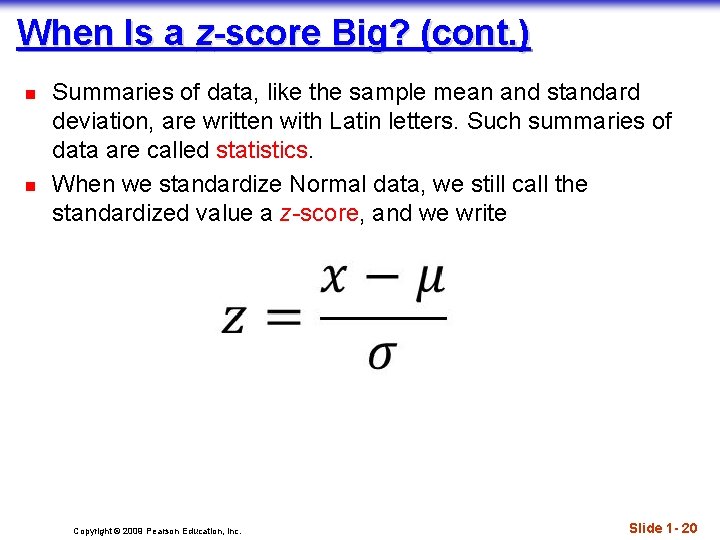 When Is a z-score Big? (cont.)

Summaries of data, like the sample mean and standard deviation, are written with Latin letters. Such summaries of data are called statistics.

When we standardize Normal data, we still call the standardized value a z-score, and we write

$z = \frac{x - \mu}{\sigma}$

Copyright © 2009 Pearson Education, Inc.

Slide 1- 20